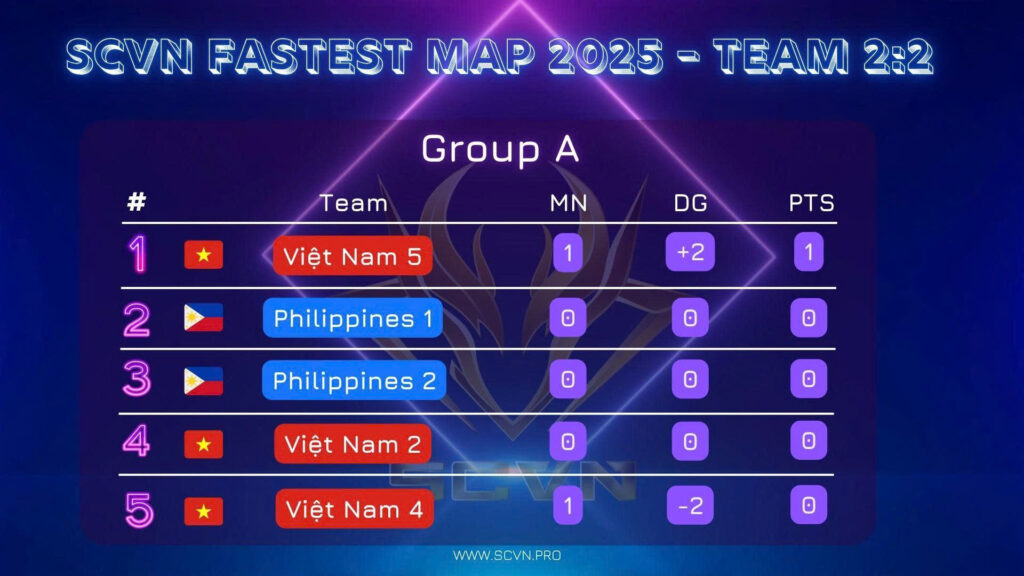 SCVN FASTEST MAP 2025 - TEAM 2:2

Group A

| # | Team | MN | DG | PTS |
|---|---|---|---|---|
| 1 | Việt Nam 5 | 1 | +2 | 1 |
| 2 | Philippines 1 | 0 | 0 | 0 |
| 3 | Philippines 2 | 0 | 0 | 0 |
| 4 | Việt Nam 2 | 0 | 0 | 0 |
| 5 | Việt Nam 4 | 1 | -2 | 0 |

SCVN

WWW.SCVN.PRO